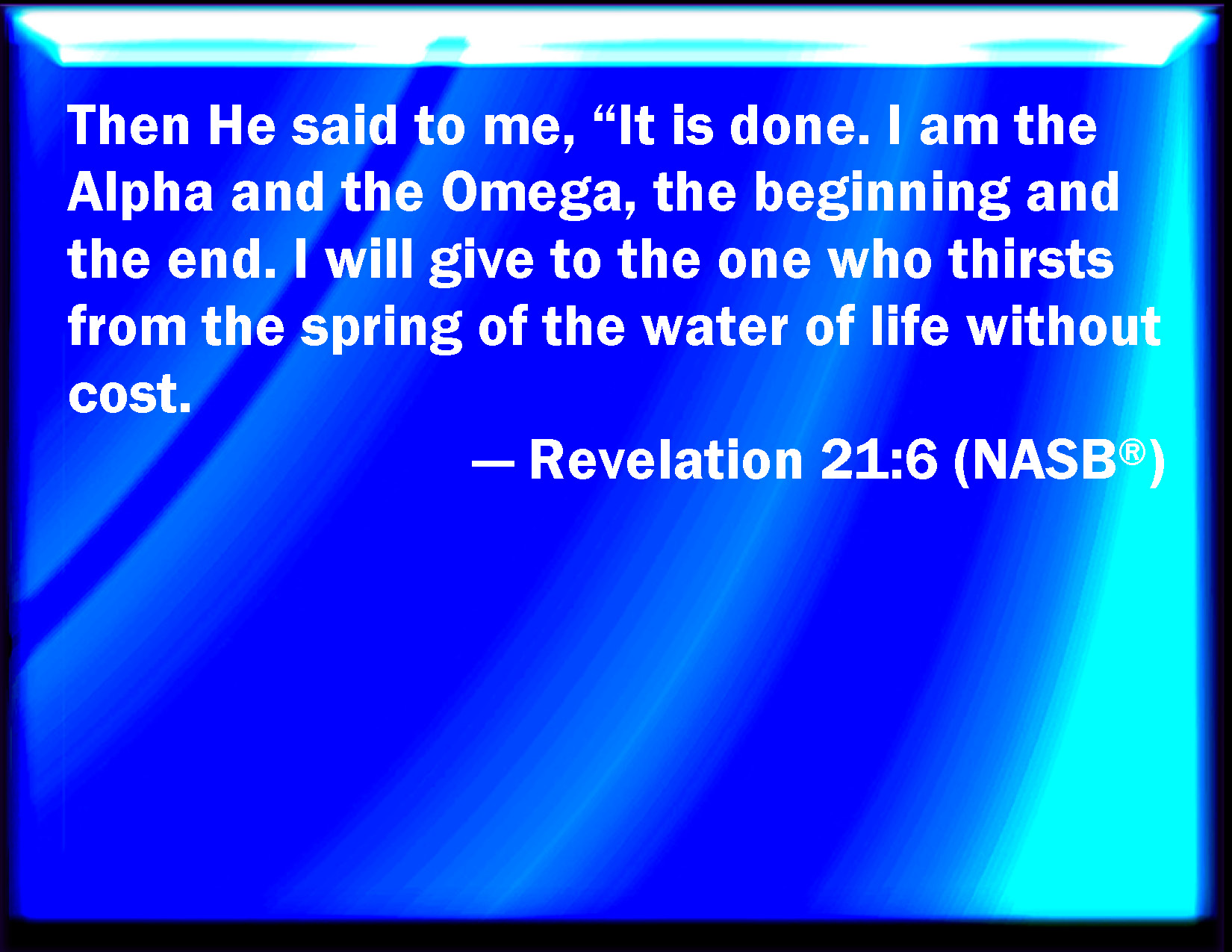 Then He said to me, “It is done. I am the Alpha and the Omega, the beginning and the end. I will give to the one who thirsts from the spring of the water of life without cost.

— Revelation 21:6 (NASB®)